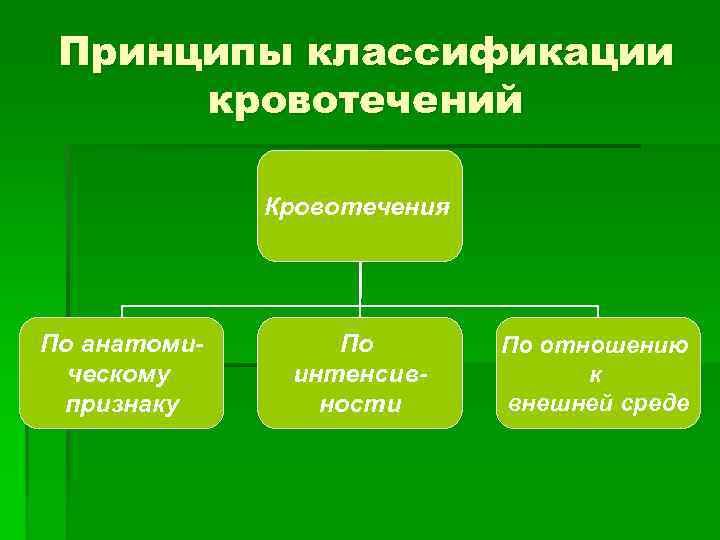 Принципы классификации кровотечений

Кровотечения

По анатомическому признаку

По интенсивности

По отношению к внешней среде